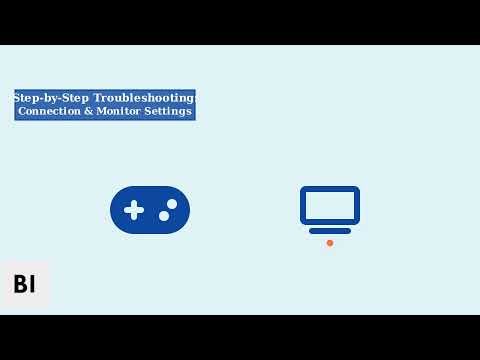 Step-by-Step Troubleshooting:
Connection & Monitor Settings

BI